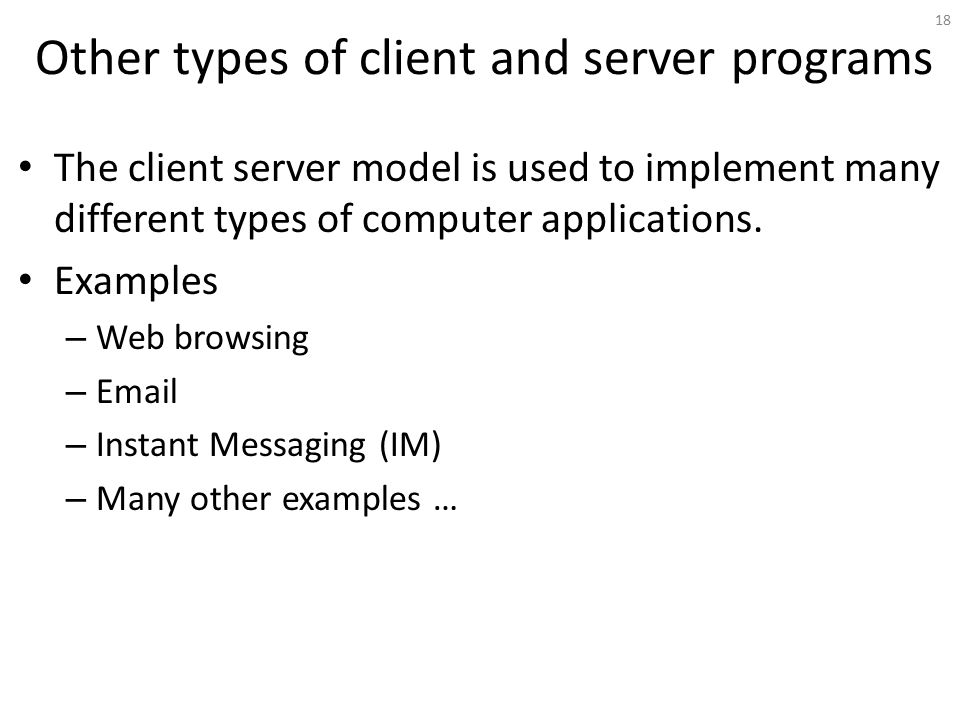 18

Other types of client and server programs

• The client server model is used to implement many different types of computer applications.
• Examples
– Web browsing
– Email
– Instant Messaging (IM)
– Many other examples …